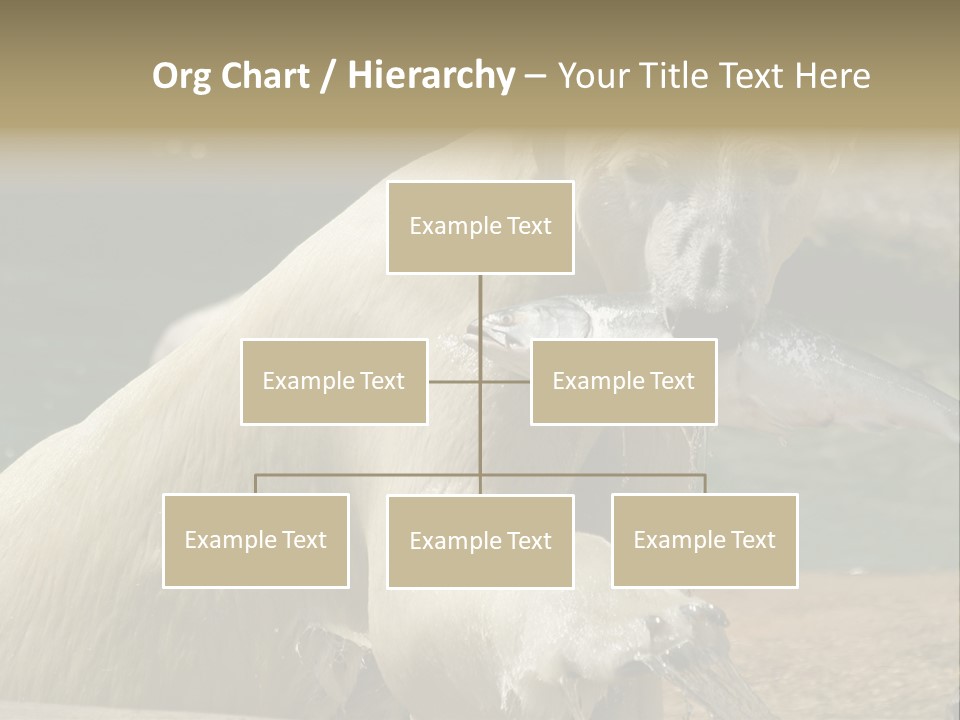 Org Chart / Hierarchy – Your Title Text Here

Example Text

Example Text

Example Text

Example Text

Example Text

Example Text